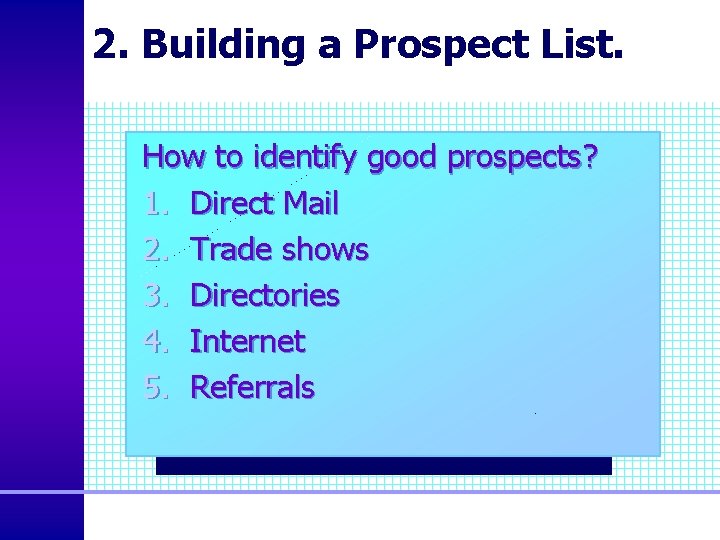 2. Building a Prospect List.

How to identify good prospects?

1. Direct Mail
2. Trade shows
3. Directories
4. Internet
5. Referrals